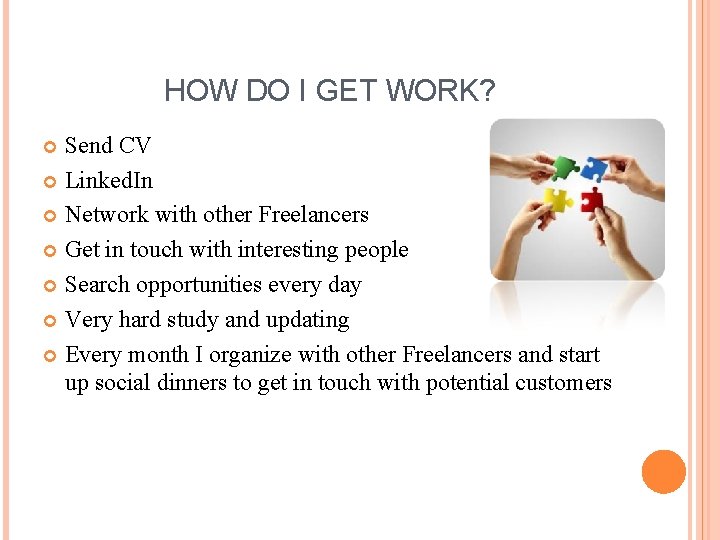 HOW DO I GET WORK?

- Send CV
- LinkedIn
- Network with other Freelancers
- Get in touch with interesting people
- Search opportunities every day
- Very hard study and updating
- Every month I organize with other Freelancers and start up social dinners to get in touch with potential customers